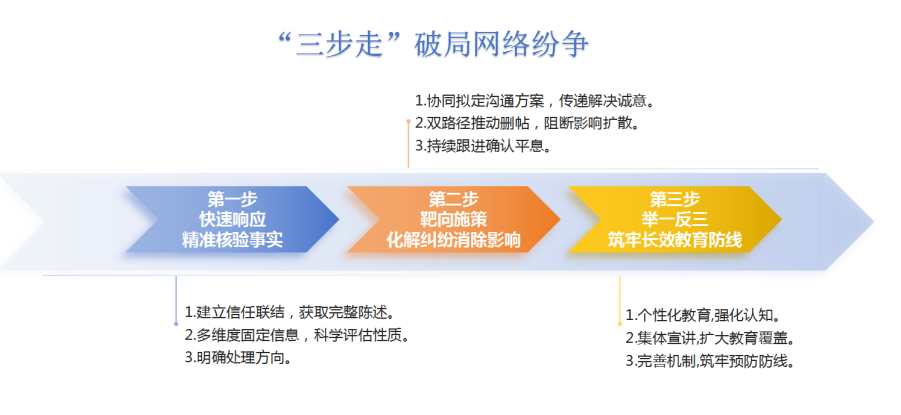 “三步走”破局网络纷争

1.协同拟定沟通方案，传递解决诚意。
2.双路径推动删帖，阻断影响扩散。
3.持续跟进确认平息。

第一步
快速响应
精准核验事实

第二步
靶向施策
化解纠纷消除影响

第三步
举一反三
筑牢长效教育防线

1.建立信任联结，获取完整陈述。
2.多维度固定信息，科学评估性质。
3.明确处理方向。

1.个性化教育,强化认知。
2.集体宣讲,扩大教育覆盖。
3.完善机制,筑牢预防防线。